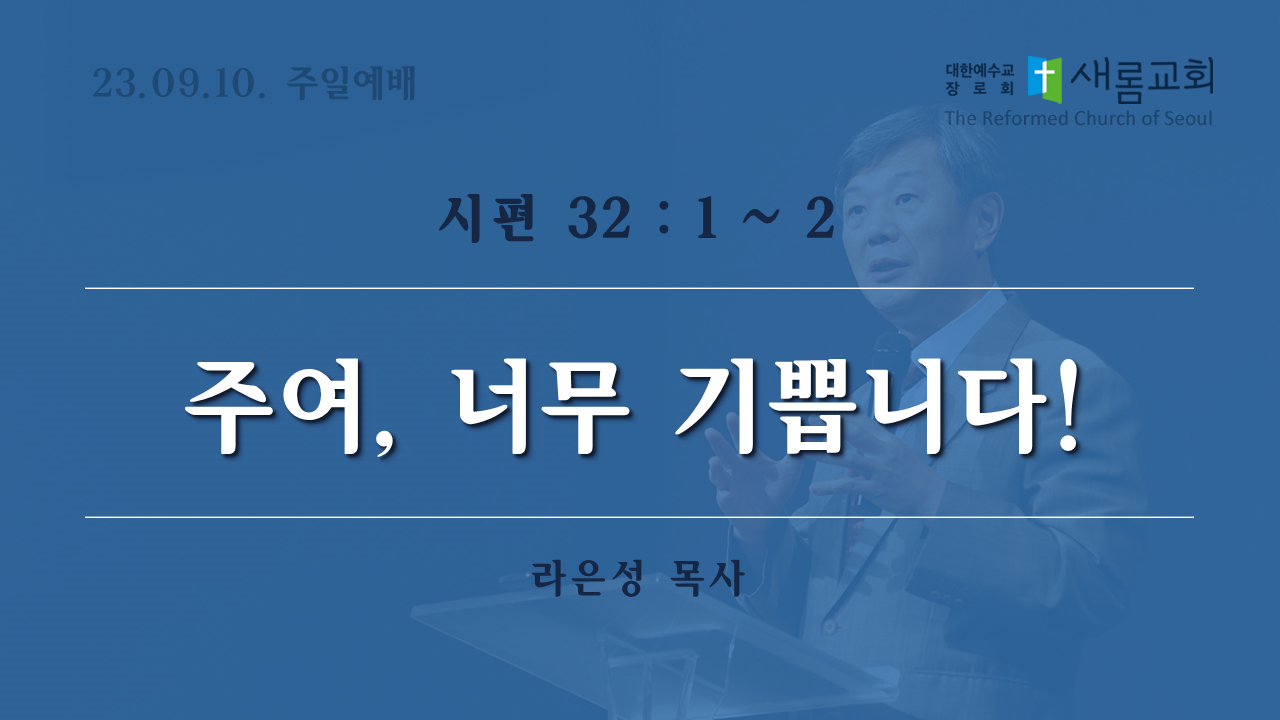 23.09.10. 주일예배

대한예수교 장로회 새롬교회
The Reformed Church of Seoul

시편 32 : 1 ~ 2

주여, 너무 기쁩니다!

라은성 목사